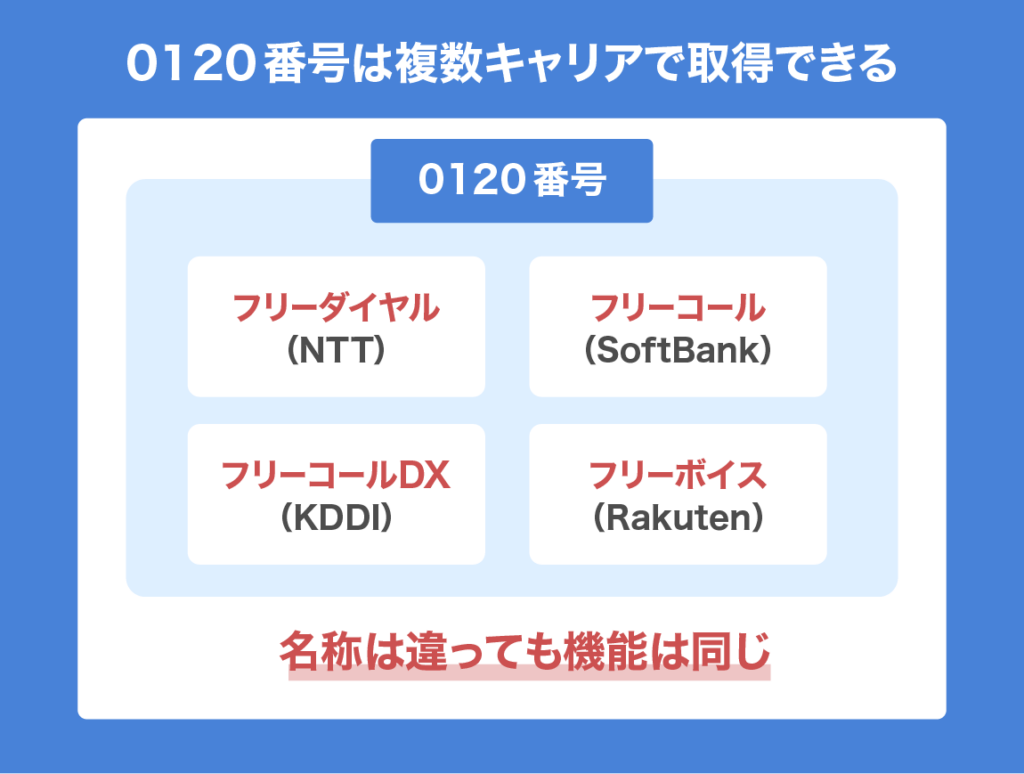 0120番号は複数キャリアで取得できる

0120番号

フリーダイヤル
（NTT）

フリーコール
（SoftBank）

フリーコールDX
（KDDI）

フリーボイス
（Rakuten）

名称は違っても機能は同じ